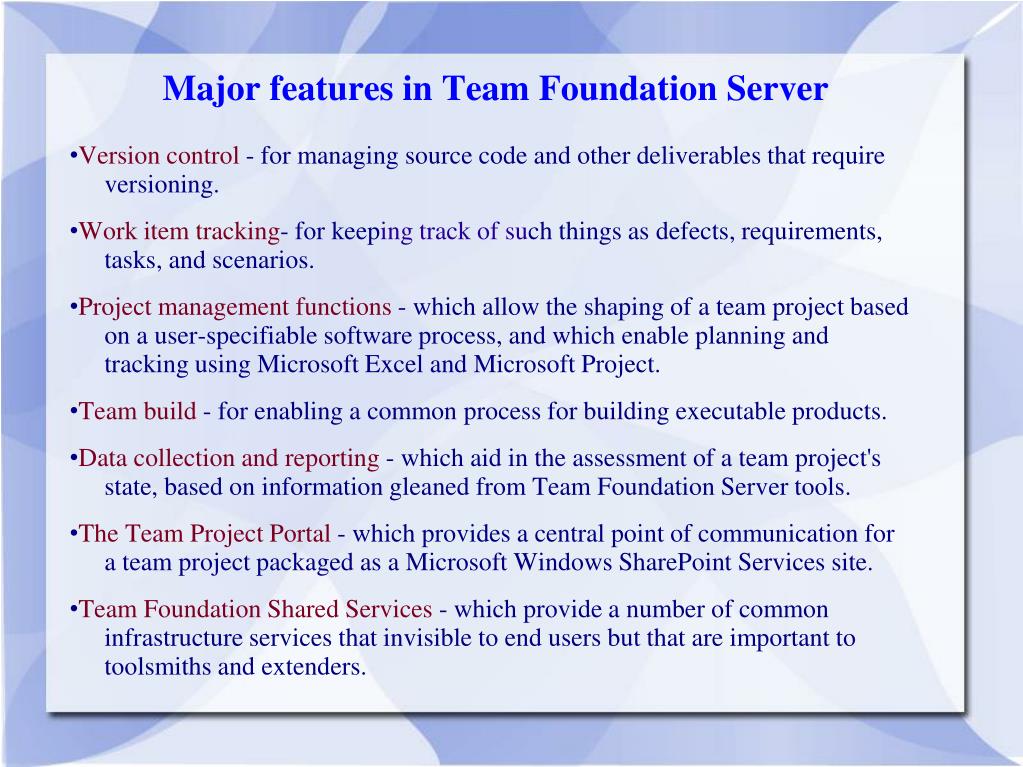 Major features in Team Foundation Server

•Version control - for managing source code and other deliverables that require versioning.

•Work item tracking- for keeping track of such things as defects, requirements, tasks, and scenarios.

•Project management functions - which allow the shaping of a team project based on a user-specifiable software process, and which enable planning and tracking using Microsoft Excel and Microsoft Project.

•Team build - for enabling a common process for building executable products.

•Data collection and reporting - which aid in the assessment of a team project's state, based on information gleaned from Team Foundation Server tools.

•The Team Project Portal - which provides a central point of communication for a team project packaged as a Microsoft Windows SharePoint Services site.

•Team Foundation Shared Services - which provide a number of common infrastructure services that invisible to end users but that are important to toolsmiths and extenders.